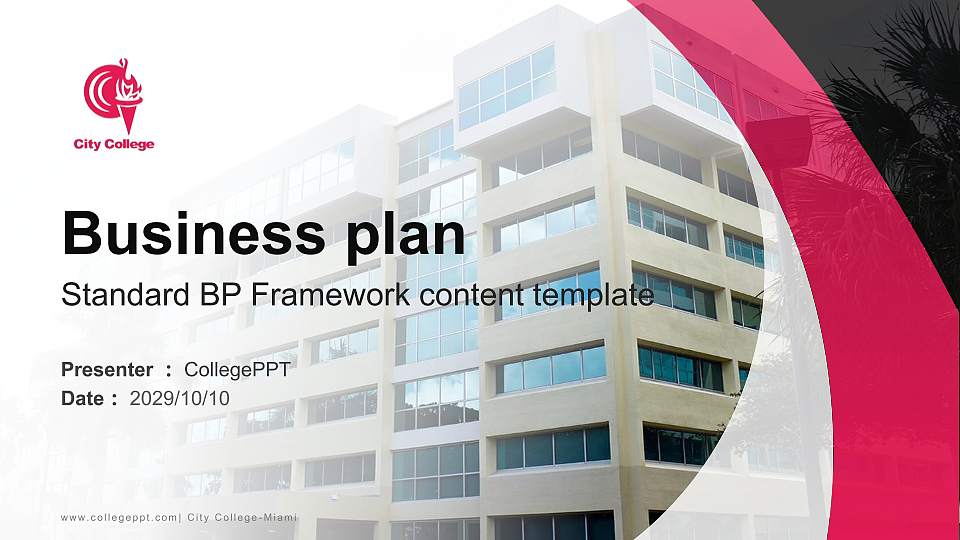 City College

Business plan

Standard BP Framework content template

Presenter : CollegePPT
Date : 2029/10/10

www.collegeppt.com| City College-Miami